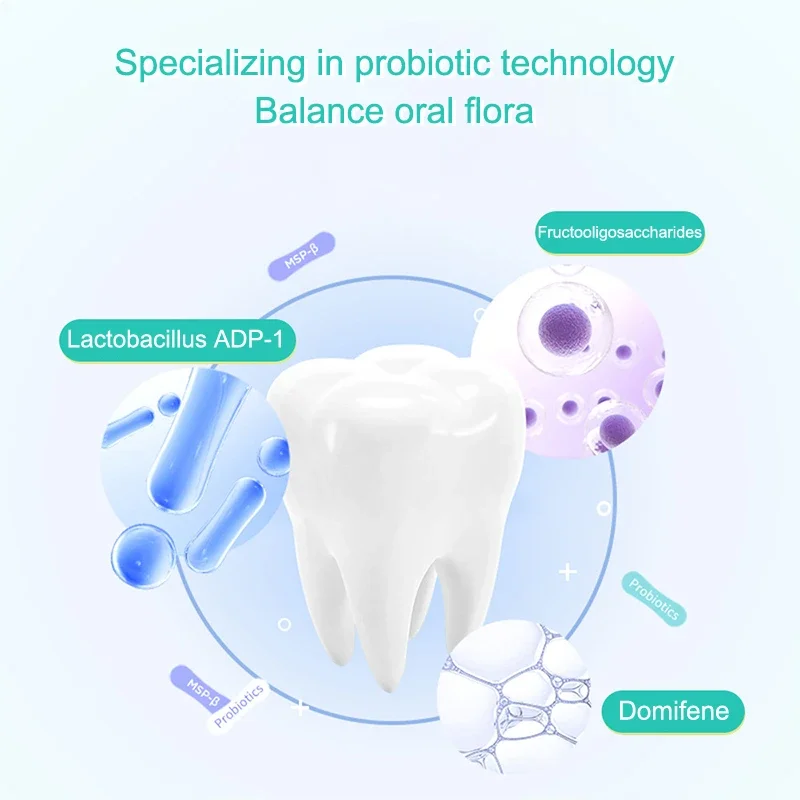 Specializing in probiotic technology
Balance oral flora

Fructooligosaccharides

MSP-β

Lactobacillus ADP-1

Probiotics

MSP-β

Probiotics

Domifene